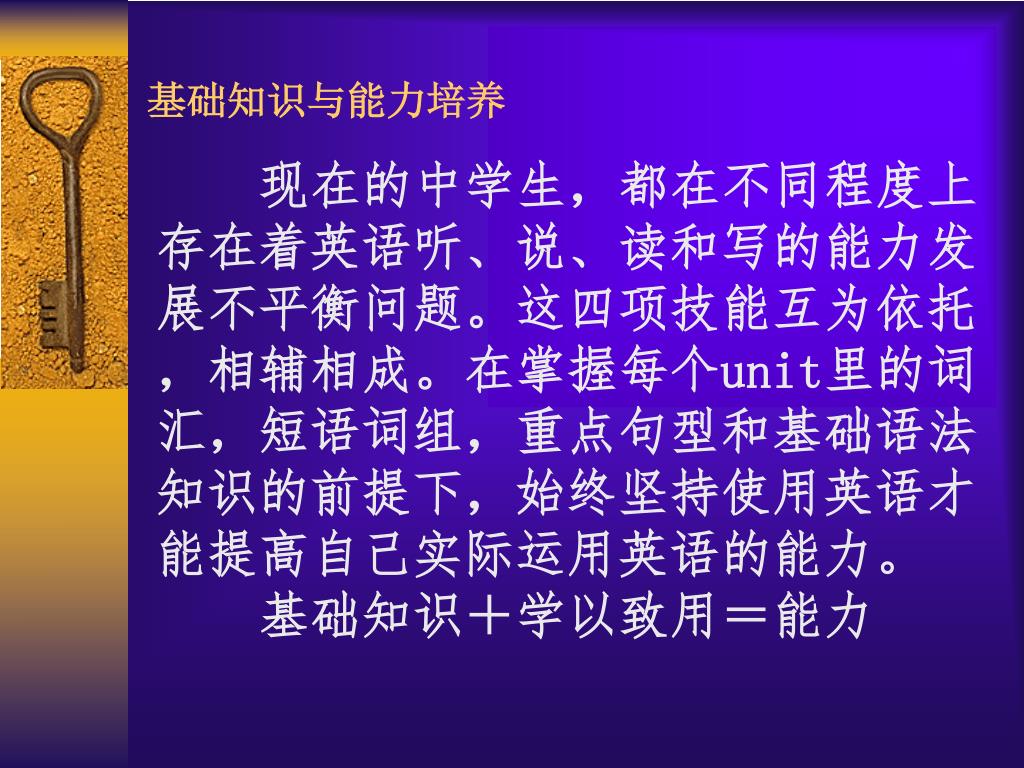 基础知识与能力培养

现在的中学生，都在不同程度上存在着英语听、说、读和写的能力发展不平衡问题。这四项技能互为依托，相辅相成。在掌握每个unit里的词汇，短语词组，重点句型和基础语法知识的前提下，始终坚持使用英语才能提高自己实际运用英语的能力。

基础知识＋学以致用＝能力